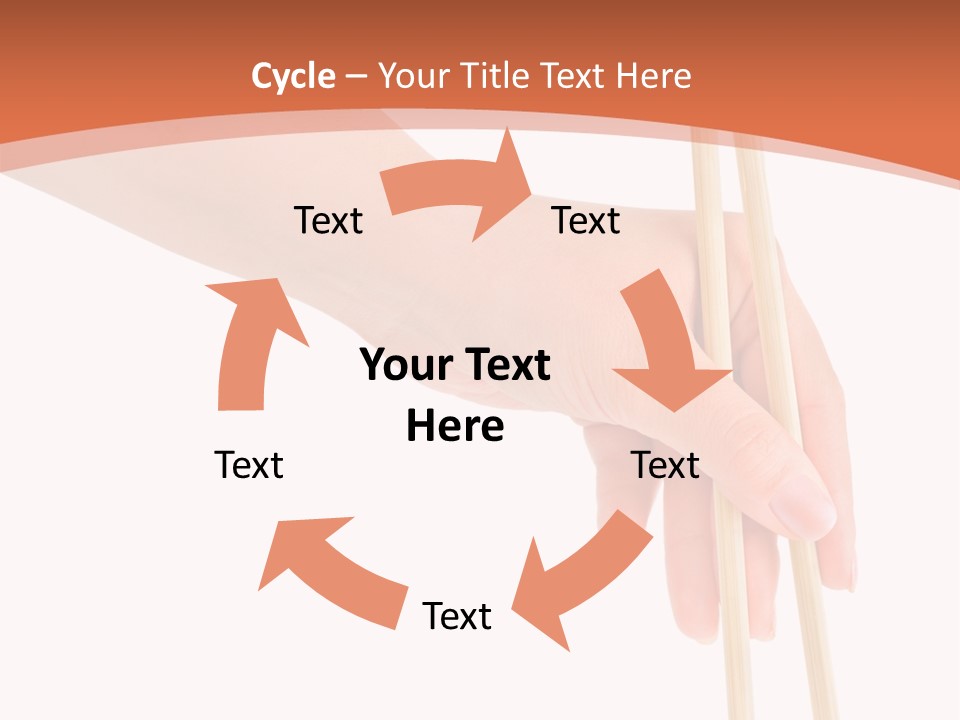 Cycle – Your Title Text Here

Text

Text

Your Text Here

Text

Text

Text